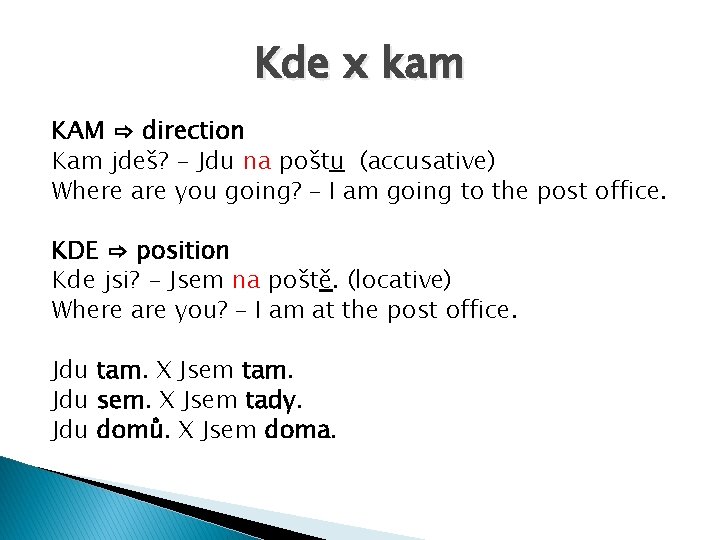 Kde x kam

KAM ⇨ direction
Kam jdeš? – Jdu na poštu (accusative)
Where are you going? – I am going to the post office.

KDE ⇨ position
Kde jsi? – Jsem na poště. (locative)
Where are you? – I am at the post office.

Jdu tam. X Jsem tam.
Jdu sem. X Jsem tady.
Jdu domů. X Jsem doma.